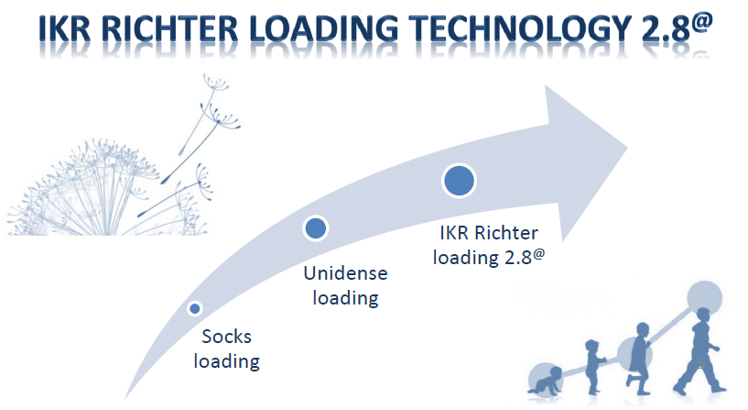 IKR RICHTER LOADING TECHNOLOGY 2.8@

Socks loading

Unidense loading

IKR Richter loading 2.8@